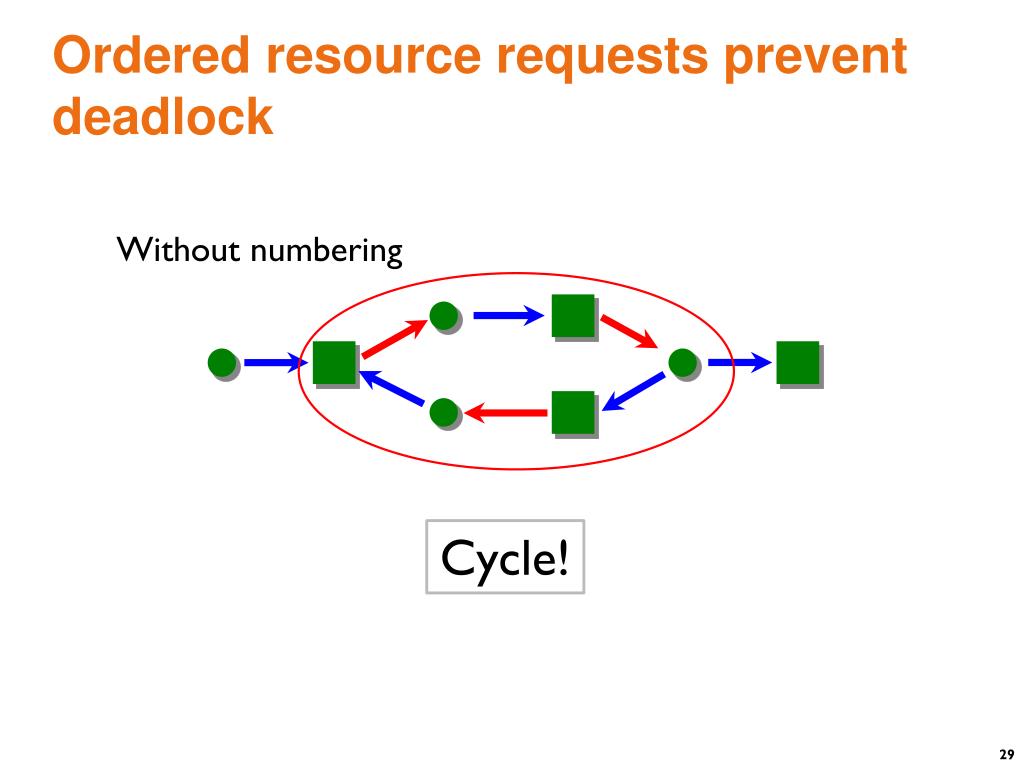 Ordered resource requests prevent deadlock

Without numbering

Cycle!

29